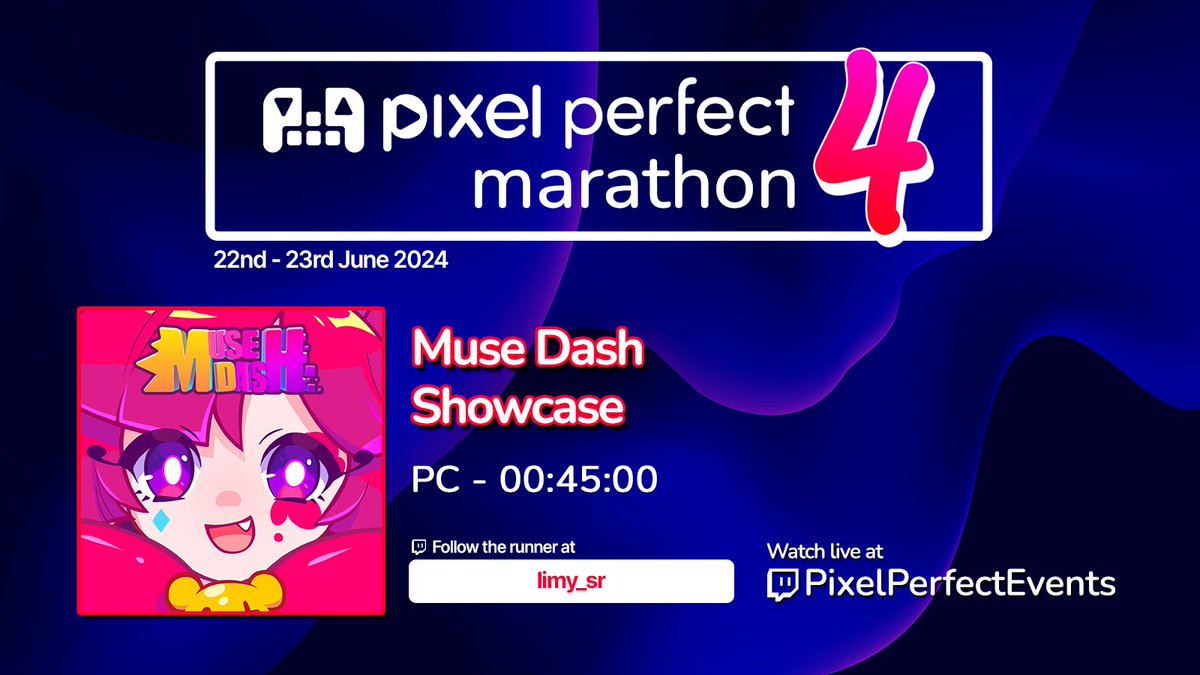 pixel perfect marathon 4

22nd - 23rd June 2024

MUSE DASH

Muse Dash Showcase

PC - 00:45:00

Follow the runner at

limy_sr

Watch live at

PixelPerfectEvents